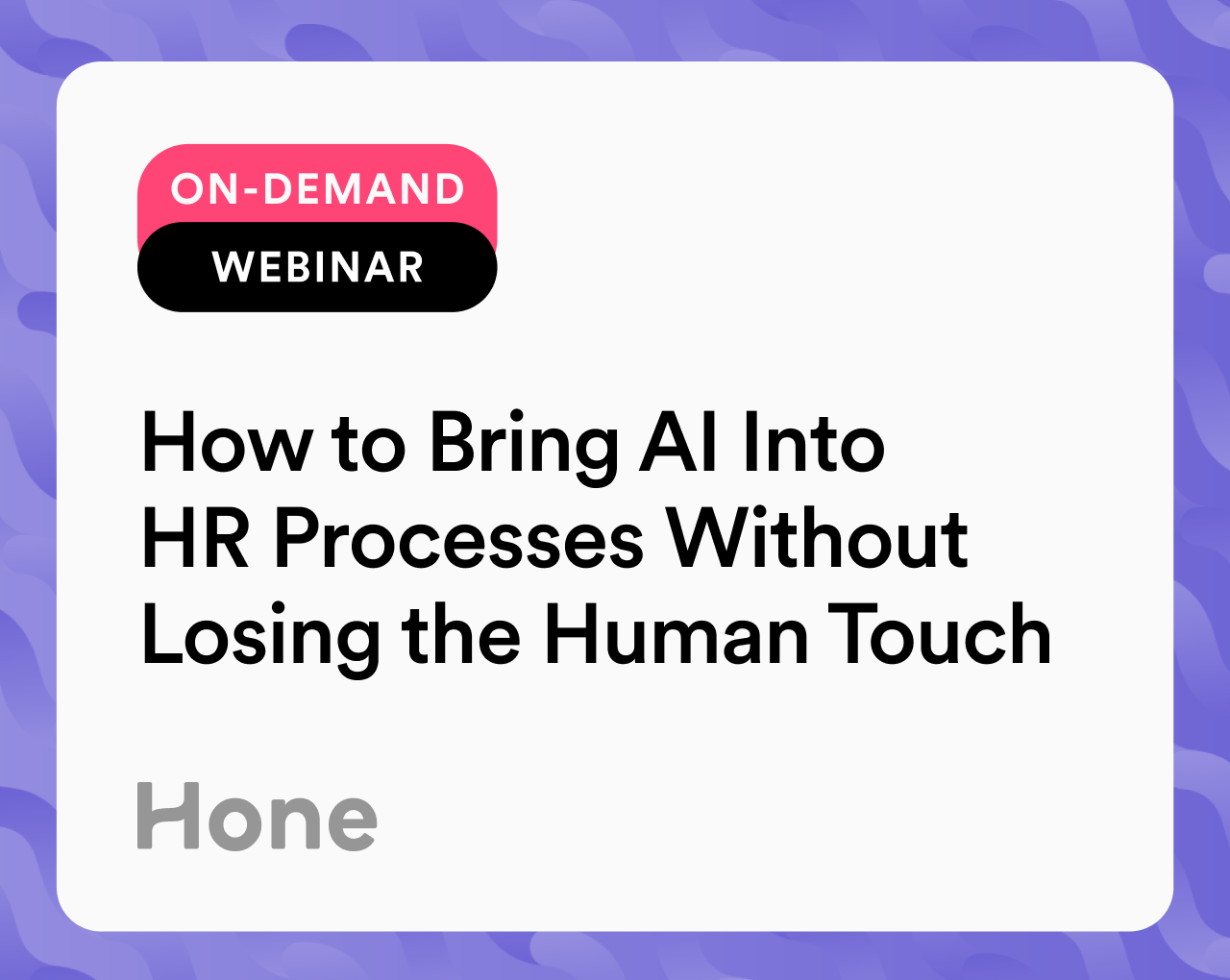 ON-DEMAND
WEBINAR

How to Bring AI Into HR Processes Without Losing the Human Touch

Hone